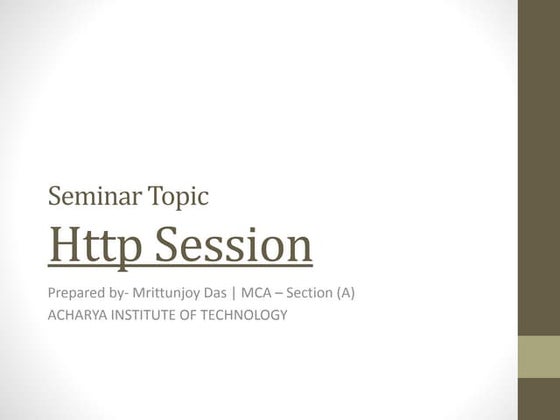 Seminar Topic

Http Session

Prepared by- Mrittunjoy Das | MCA – Section (A)
ACHARYA INSTITUTE OF TECHNOLOGY